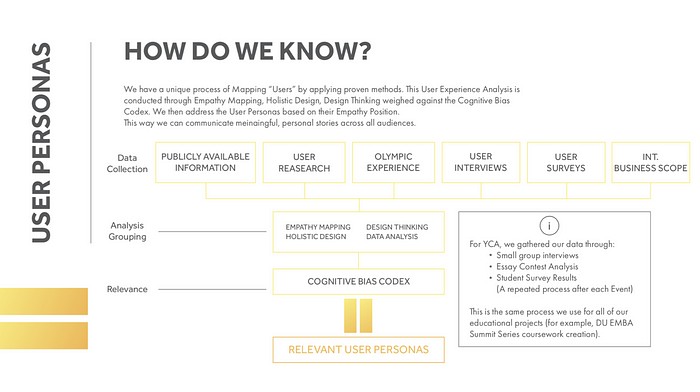 USER PERSONAS

HOW DO WE KNOW?

We have a unique process of Mapping "Users" by applying proven methods. This User Experience Analysis is conducted through Empathy Mapping, Holistic Design, Design Thinking weighed against the Cognitive Bias Codex. We then address the User Personas based on their Empathy Position.
This way we can communicate meinaingful, personal stories across all audiences.

Data Collection

PUBLICLY AVAILABLE INFORMATION

USER REASEARCH

OLYMPIC EXPERIENCE

USER INTERVIEWS

USER SURVEYS

INT. BUSINESS SCOPE

Analysis Grouping

EMPATHY MAPPING
HOLISTIC DESIGN

DESIGN THINKING
DATA ANALYSIS

Relevance

COGNITIVE BIAS CODEX

RELEVANT USER PERSONAS

i

For YCA, we gathered our data through:
• Small group interviews
• Essay Contest Analysis
• Student Survey Results
(A repeated process after each Event)

This is the same process we use for all of our educational projects (for example, DU EMBA Summit Series coursework creation).